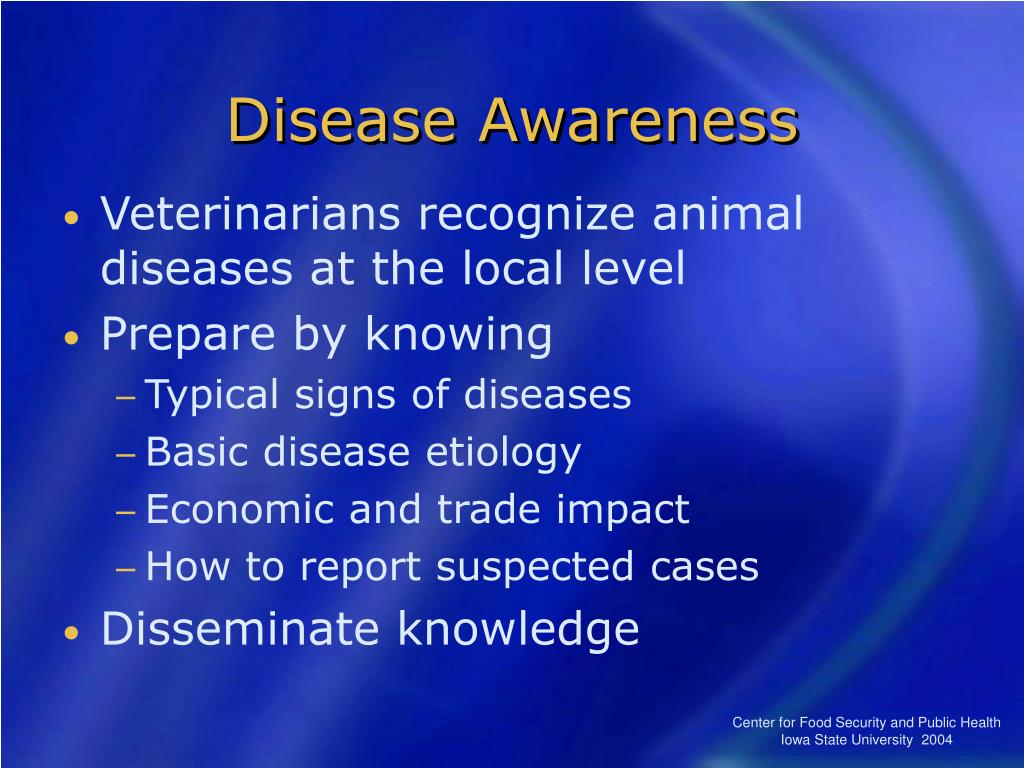 Disease Awareness

• Veterinarians recognize animal diseases at the local level
• Prepare by knowing
– Typical signs of diseases
– Basic disease etiology
– Economic and trade impact
– How to report suspected cases
• Disseminate knowledge

Center for Food Security and Public Health
Iowa State University 2004